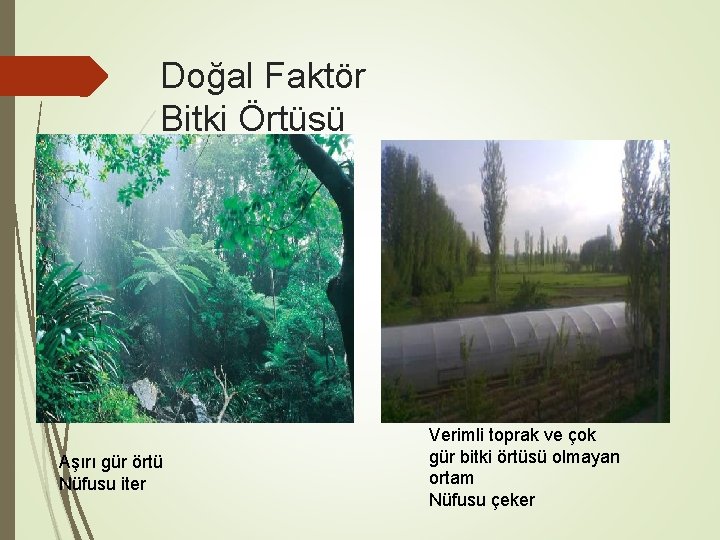 Doğal Faktör
Bitki Örtüsü

Aşırı gür örtü
Nüfusu iter

Verimli toprak ve çok gür bitki örtüsü olmayan ortam
Nüfusu çeker